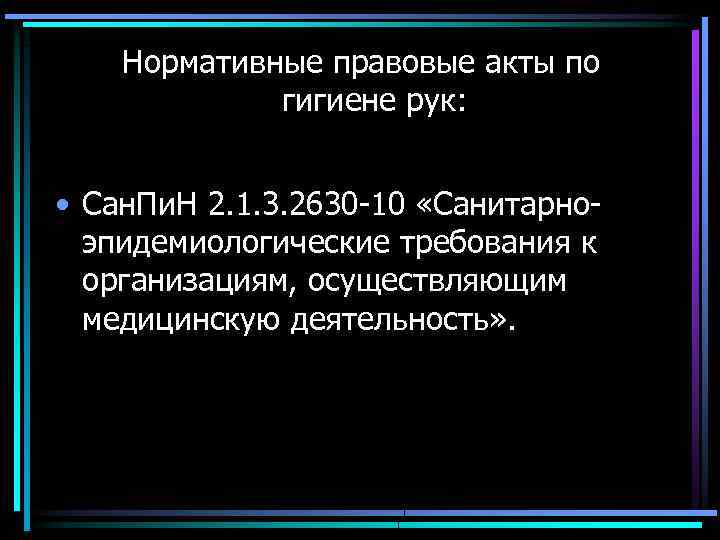 Нормативные правовые акты по гигиене рук:

• СанПиН 2.1.3.2630-10 «Санитарно-эпидемиологические требования к организациям, осуществляющим медицинскую деятельность».